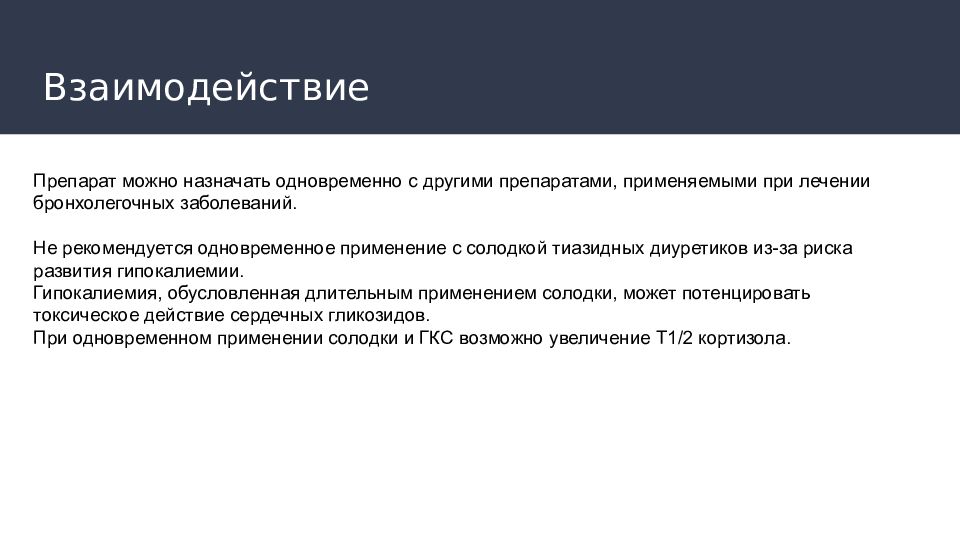 Взаимодействие

Препарат можно назначать одновременно с другими препаратами, применяемыми при лечении бронхолегочных заболеваний.

Не рекомендуется одновременное применение с солодкой тиазидных диуретиков из-за риска развития гипокалиемии.
Гипокалиемия, обусловленная длительным применением солодки, может потенцировать токсическое действие сердечных гликозидов.
При одновременном применении солодки и ГКС возможно увеличение T1/2 кортизола.